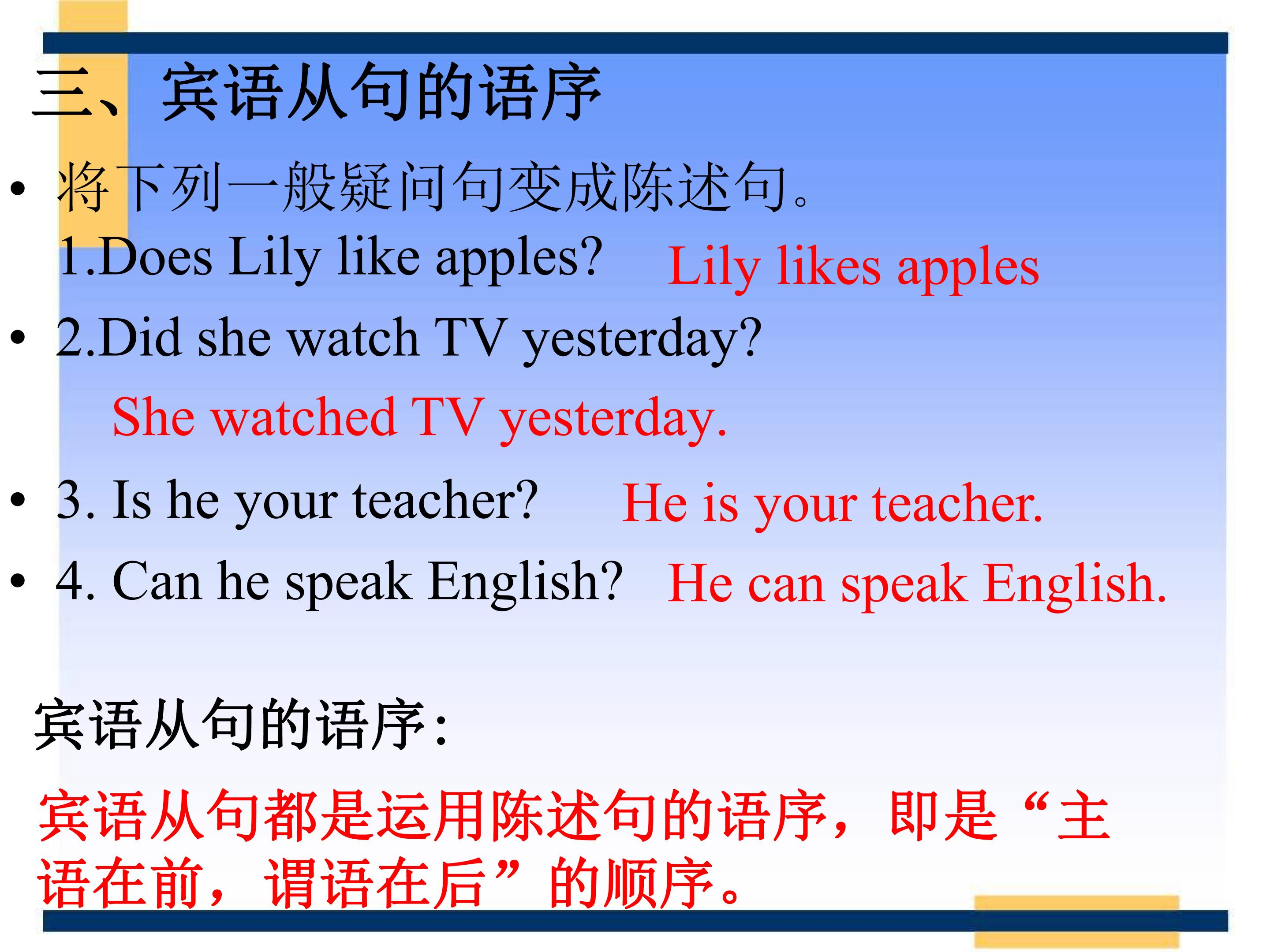 三、宾语从句的语序

• 将下列一般疑问句变成陈述句。
1.Does Lily like apples? Lily likes apples

• 2.Did she watch TV yesterday?
She watched TV yesterday.

• 3. Is he your teacher? He is your teacher.

• 4. Can he speak English? He can speak English.

宾语从句的语序:

宾语从句都是运用陈述句的语序，即是“主语在前，谓语在后”的顺序。